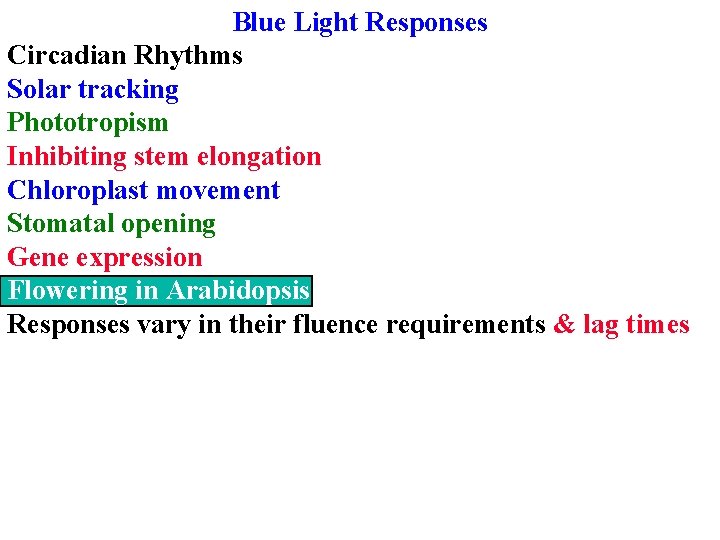 Blue Light Responses
Circadian Rhythms
Solar tracking
Phototropism
Inhibiting stem elongation
Chloroplast movement
Stomatal opening
Gene expression
Flowering in Arabidopsis
Responses vary in their fluence requirements & lag times